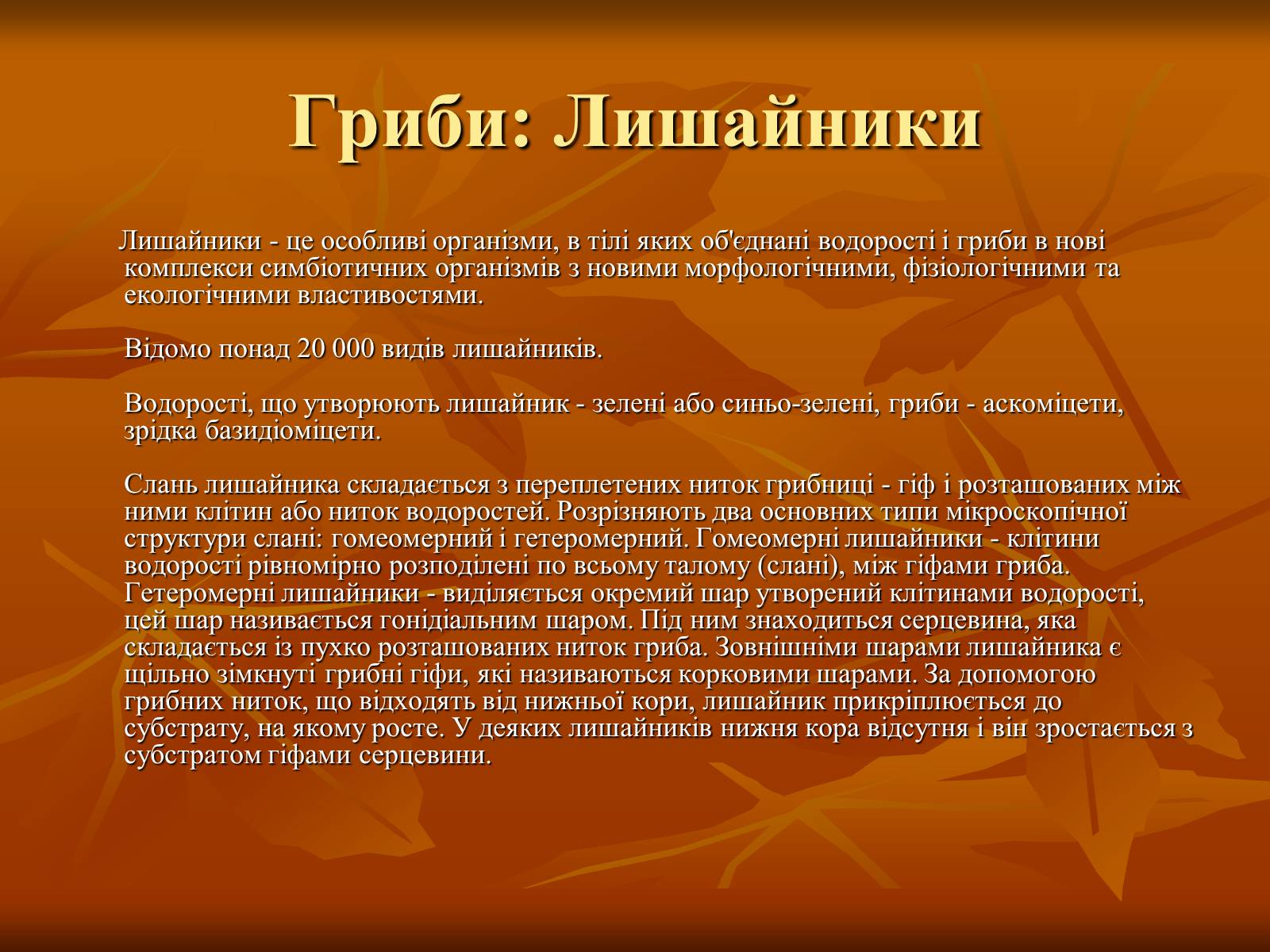 Гриби: Лишайники

Лишайники - це особливі організми, в тілі яких об'єднані водорості і гриби в нові комплекси симбіотичних організмів з новими морфологічними, фізіологічними та екологічними властивостями.

Відомо понад 20 000 видів лишайників.

Водорості, що утворюють лишайник - зелені або синьо-зелені, гриби - аскоміцети, зрідка базидіоміцети.

Слань лишайника складається з переплетених ниток грибниці - гіф і розташованих між ними клітин або ниток водоростей. Розрізняють два основних типи мікроскопічної структури слані: гомеомерний і гетеромерний. Гомеомерні лишайники - клітини водорості рівномірно розподілені по всьому талому (слані), між гіфами гриба. Гетеромерні лишайники - виділяється окремий шар утворений клітинами водорості, цей шар називається гонідіальним шаром. Під ним знаходиться серцевина, яка складається із пухко розташованих ниток гриба. Зовнішніми шарами лишайника є щільно зімкнуті грибні гіфи, які називаються корковими шарами. За допомогою грибних ниток, що відходять від нижньої кори, лишайник прикріплюється до субстрату, на якому росте. У деяких лишайників нижня кора відсутня і він зростається з субстратом гіфами серцевини.